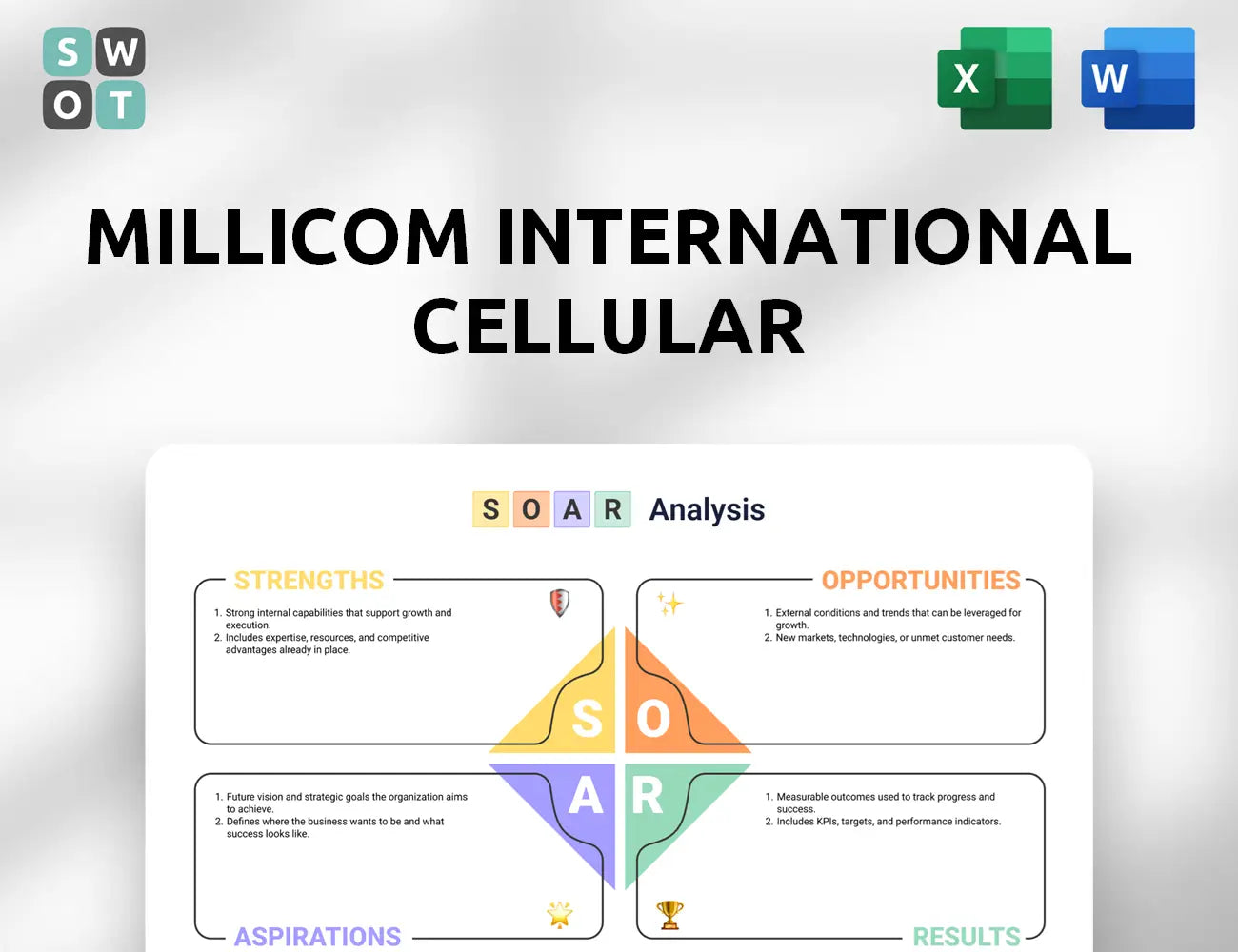 S W
O T

X

W

MILLICOM INTERNATIONAL CELLULAR

S O A R Analysis

STRENGTHS

1. Strong internal capabilities that support growth and execution.
2. Includes expertise, resources, and competitive advantages already in place.

OPPORTUNITIES

1. External conditions and trends that can be leveraged for growth.
2. New markets, technologies, or unmet customer needs.

S O
A R

1. Future vision and strategic goals the organization aims to achieve.
2. Defines where the business wants to be and what success looks like.

ASPIRATIONS

1. Measurable outcomes used to track progress and success.
2. Includes KPIs, targets, and performance indicators.

RESULTS